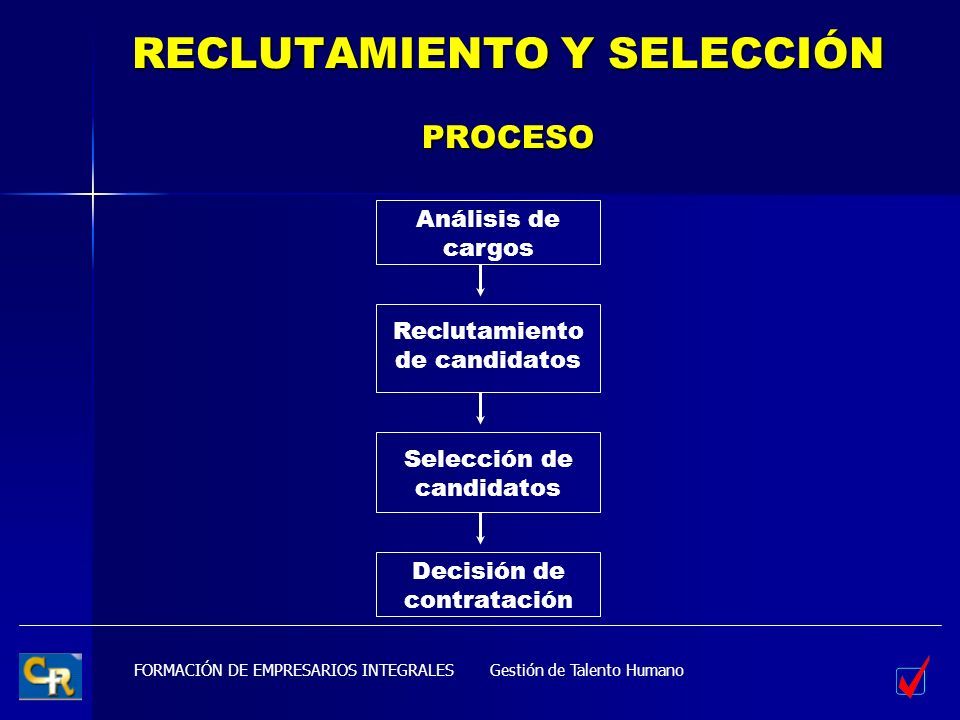 RECLUTAMIENTO Y SELECCIÓN

PROCESO

Análisis de cargos

Reclutamiento de candidatos

Selección de candidatos

Decisión de contratación

CR

FORMACIÓN DE EMPRESARIOS INTEGRALES Gestión de Talento Humano